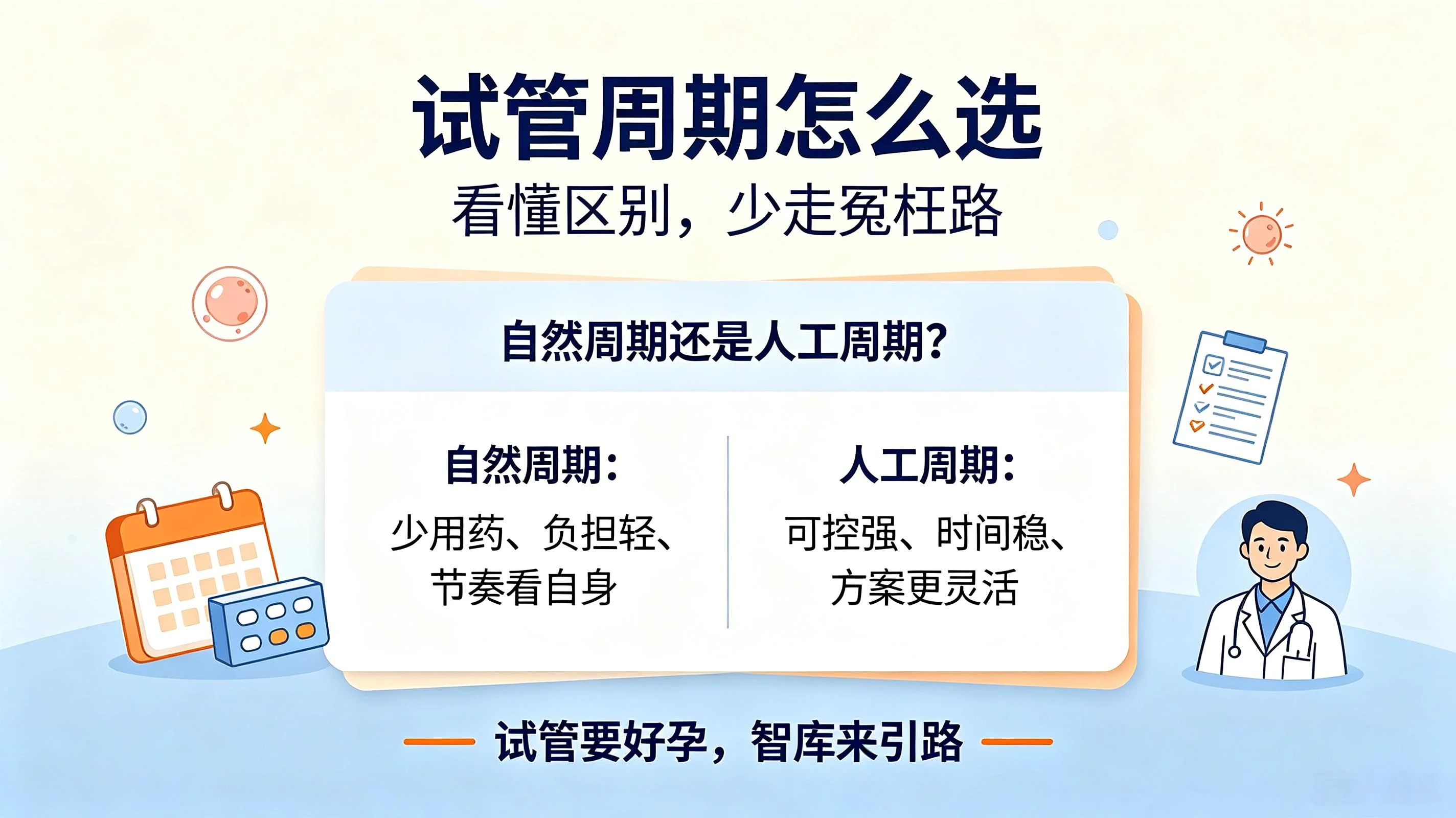 试管周期怎么选

看懂区别，少走冤枉路

自然周期还是人工周期？

自然周期：
少用药、负担轻、节奏看自身

人工周期：
可控强、时间稳、方案更灵活

试管要好孕，智库来引路